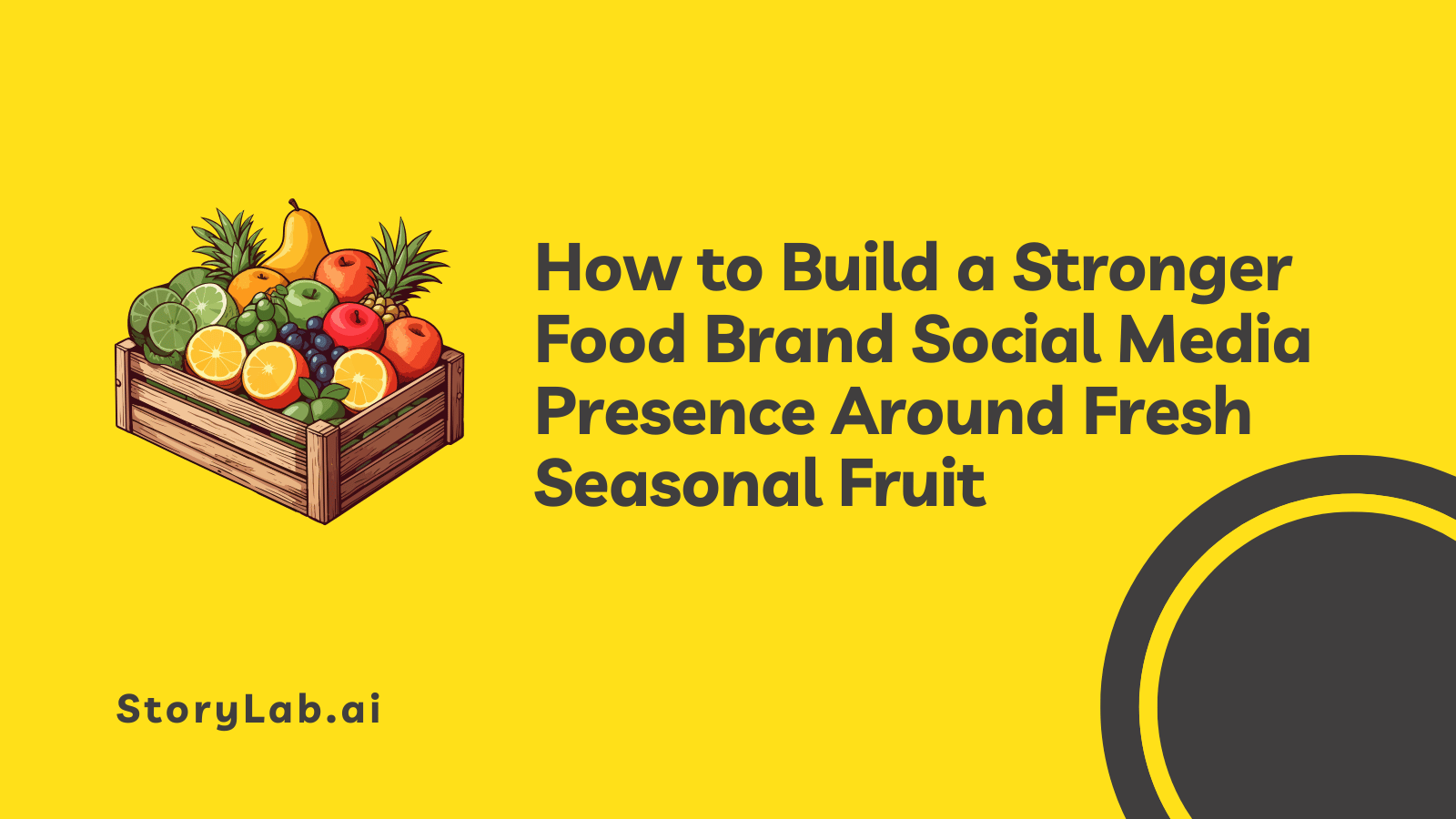 How to Build a Stronger Food Brand Social Media Presence Around Fresh Seasonal Fruit

StoryLab.ai